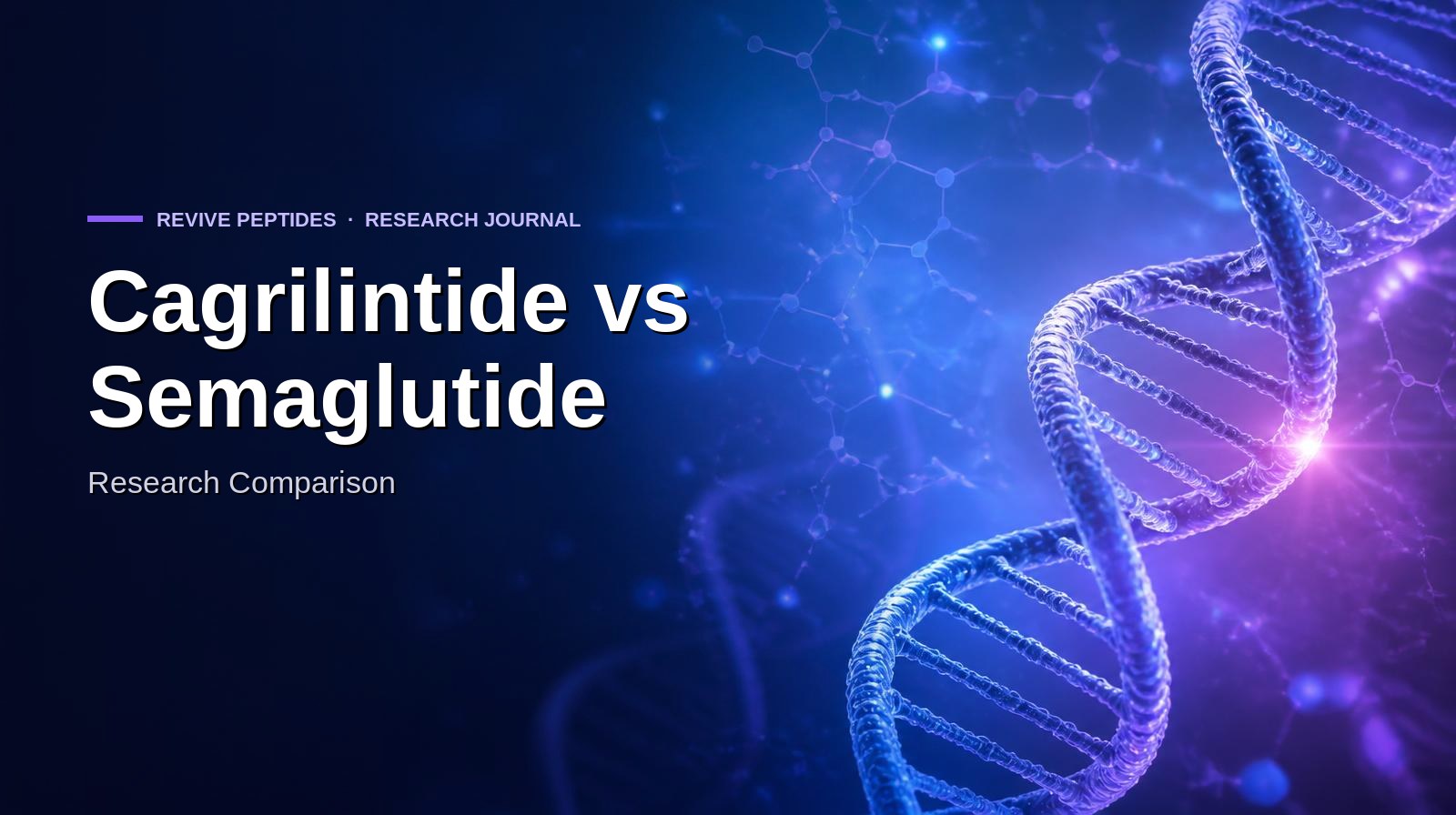 REVIVE PEPTIDES · RESEARCH JOURNAL

Cagrilintide vs Semaglutide

Research Comparison